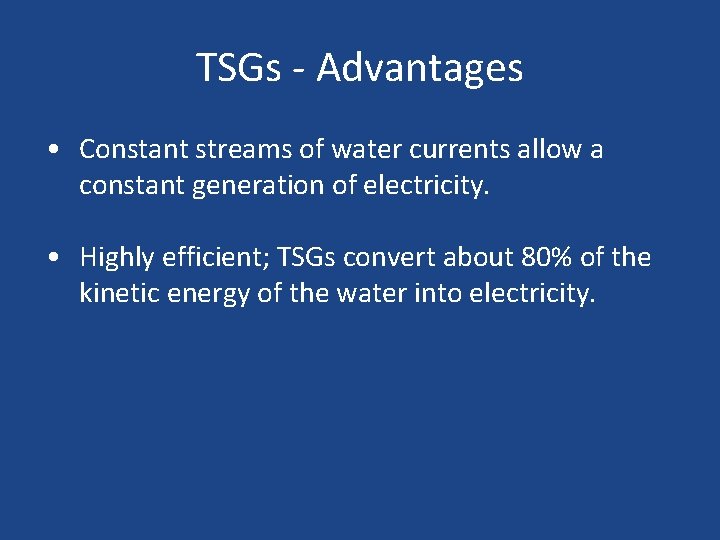 TSGs - Advantages

• Constant streams of water currents allow a constant generation of electricity.

• Highly efficient; TSGs convert about 80% of the kinetic energy of the water into electricity.